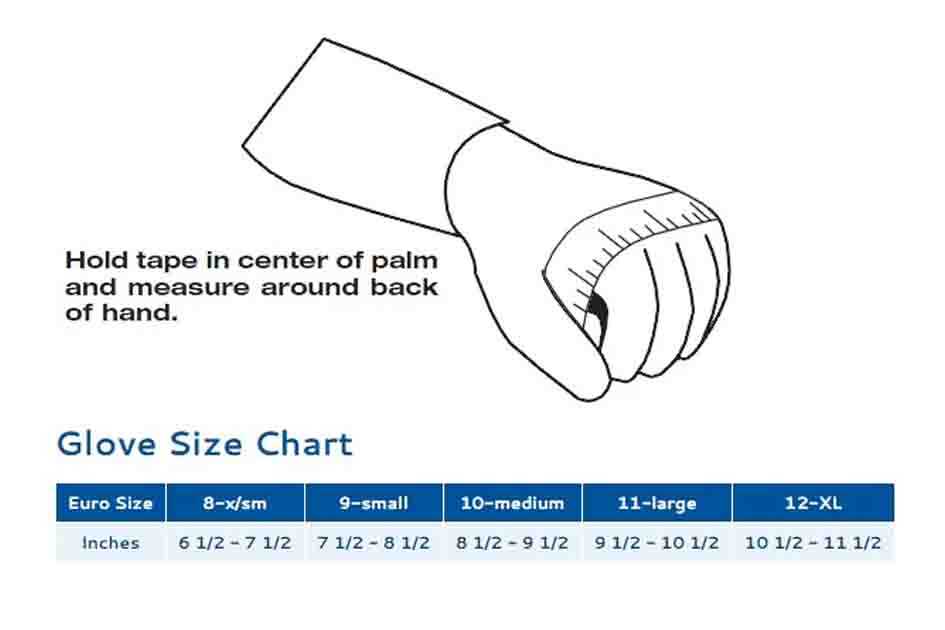 Hold tape in center of palm and measure around back of hand.

Glove Size Chart

| Euro Size | 8-x/sm | 9-small | 10-medium | 11-large | 12-XL |
|---|---|---|---|---|---|
| Inches | 6 1/2 - 7 1/2 | 7 1/2 - 8 1/2 | 8 1/2 - 9 1/2 | 9 1/2 - 10 1/2 | 10 1/2 - 11 1/2 |